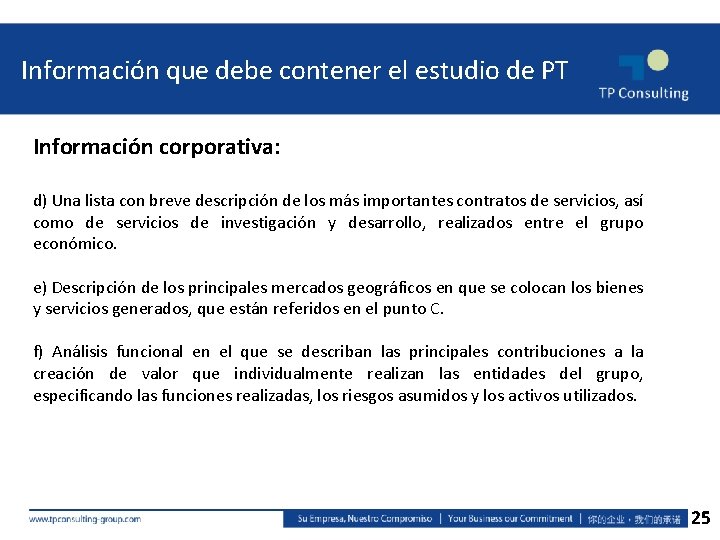 Información que debe contener el estudio de PT

TP Consulting

Información corporativa:

d) Una lista con breve descripción de los más importantes contratos de servicios, así como de servicios de investigación y desarrollo, realizados entre el grupo económico.

e) Descripción de los principales mercados geográficos en que se colocan los bienes y servicios generados, que están referidos en el punto C.

f) Análisis funcional en el que se describan las principales contribuciones a la creación de valor que individualmente realizan las entidades del grupo, especificando las funciones realizadas, los riesgos asumidos y los activos utilizados.

www.tpconsulting-group.com

Su Empresa, Nuestro Compromiso | Your Business our Commitment | 你的企业，我们的承诺

25